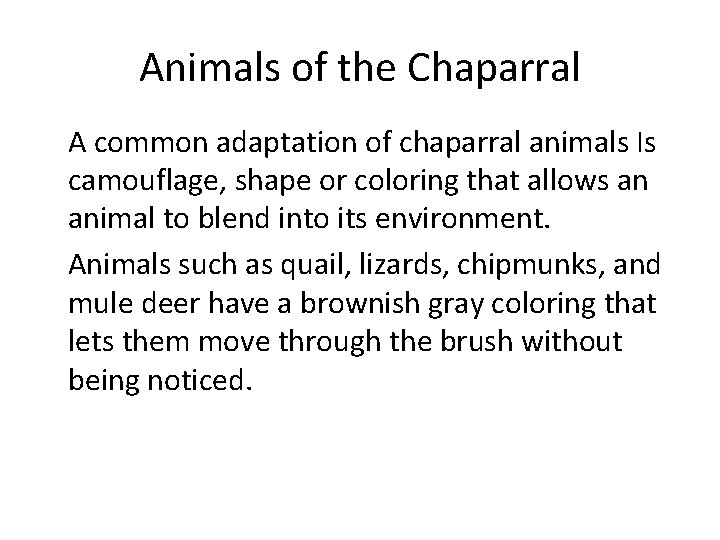 Animals of the Chaparral

A common adaptation of chaparral animals Is camouflage, shape or coloring that allows an animal to blend into its environment.

Animals such as quail, lizards, chipmunks, and mule deer have a brownish gray coloring that lets them move through the brush without being noticed.